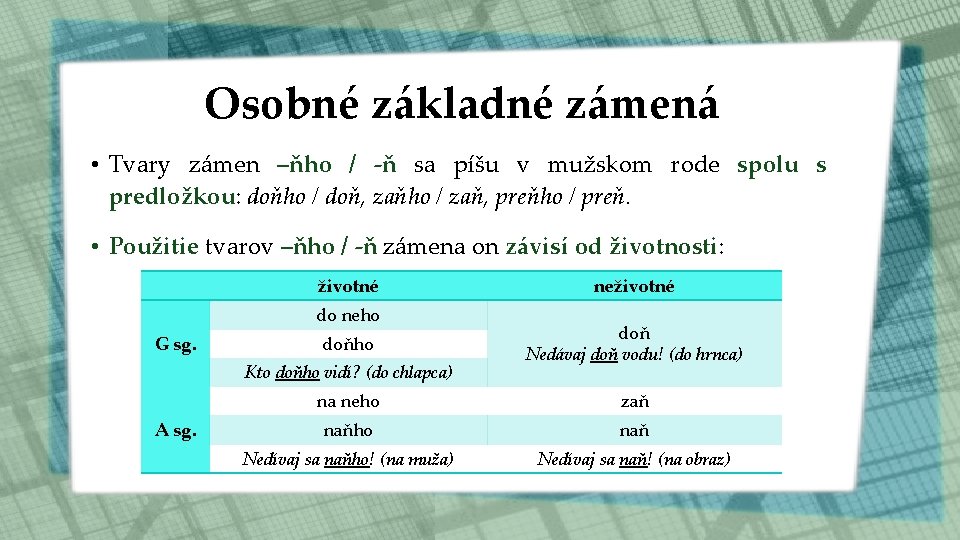 Osobné základné zámená

• Tvary zámen –ňho / -ň sa píšu v mužskom rode spolu s predložkou: doňho / doň, zaňho / zaň, preňho / preň.

• Použitie tvarov –ňho / -ň zámena on závisí od životnosti:

| | životné | neživotné |
|---|---|---|
| G sg. | do neho | doň Nedávaj doň vodu! (do hrnca) |
| | doňho | |
| | Kto doňho vidí? (do chlapca) | |
| A sg. | na neho | zaň |
| | naňho | naň |
| | Nedívaj sa naňho! (na muža) | Nedívaj sa naň! (na obraz) |